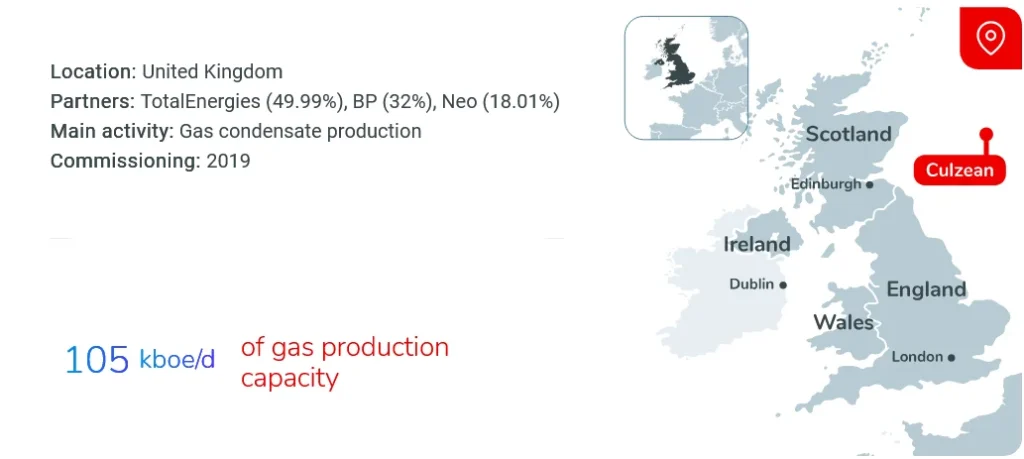 Location: United Kingdom
Partners: TotalEnergies (49.99%), BP (32%), Neo (18.01%)
Main activity: Gas condensate production
Commissioning: 2019

105 kboe/d of gas production capacity

Scotland
Culzean
Edinburgh
Ireland
Dublin
England
Wales
London